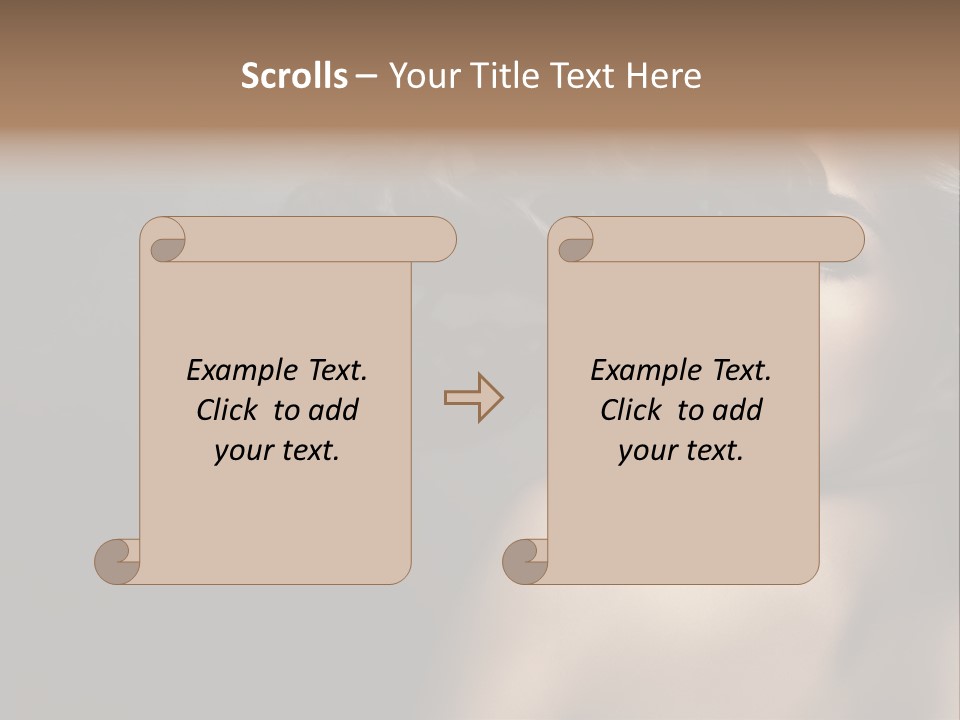 Scrolls – Your Title Text Here

Example Text. Click to add your text.

Example Text. Click to add your text.